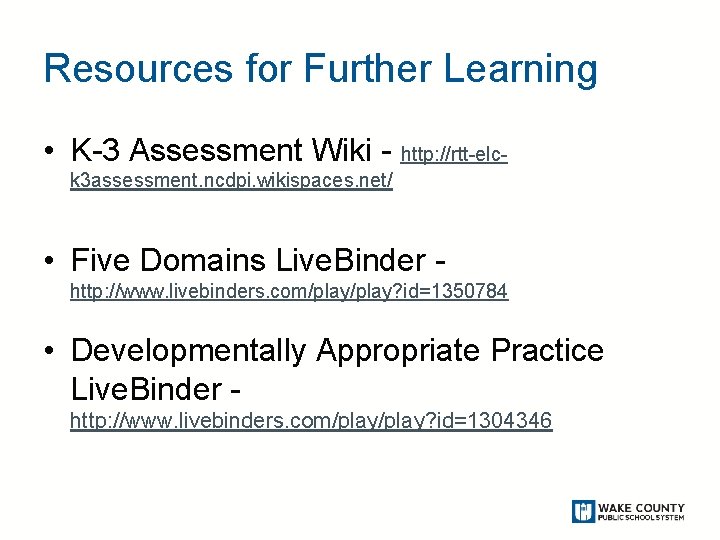 Resources for Further Learning

• K-3 Assessment Wiki - http://rtt-elc-k3assessment.ncdpi.wikispaces.net/

• Five Domains LiveBinder - http://www.livebinders.com/play/play?id=1350784

• Developmentally Appropriate Practice LiveBinder - http://www.livebinders.com/play/play?id=1304346

WAKE COUNTY PUBLIC SCHOOL SYSTEM